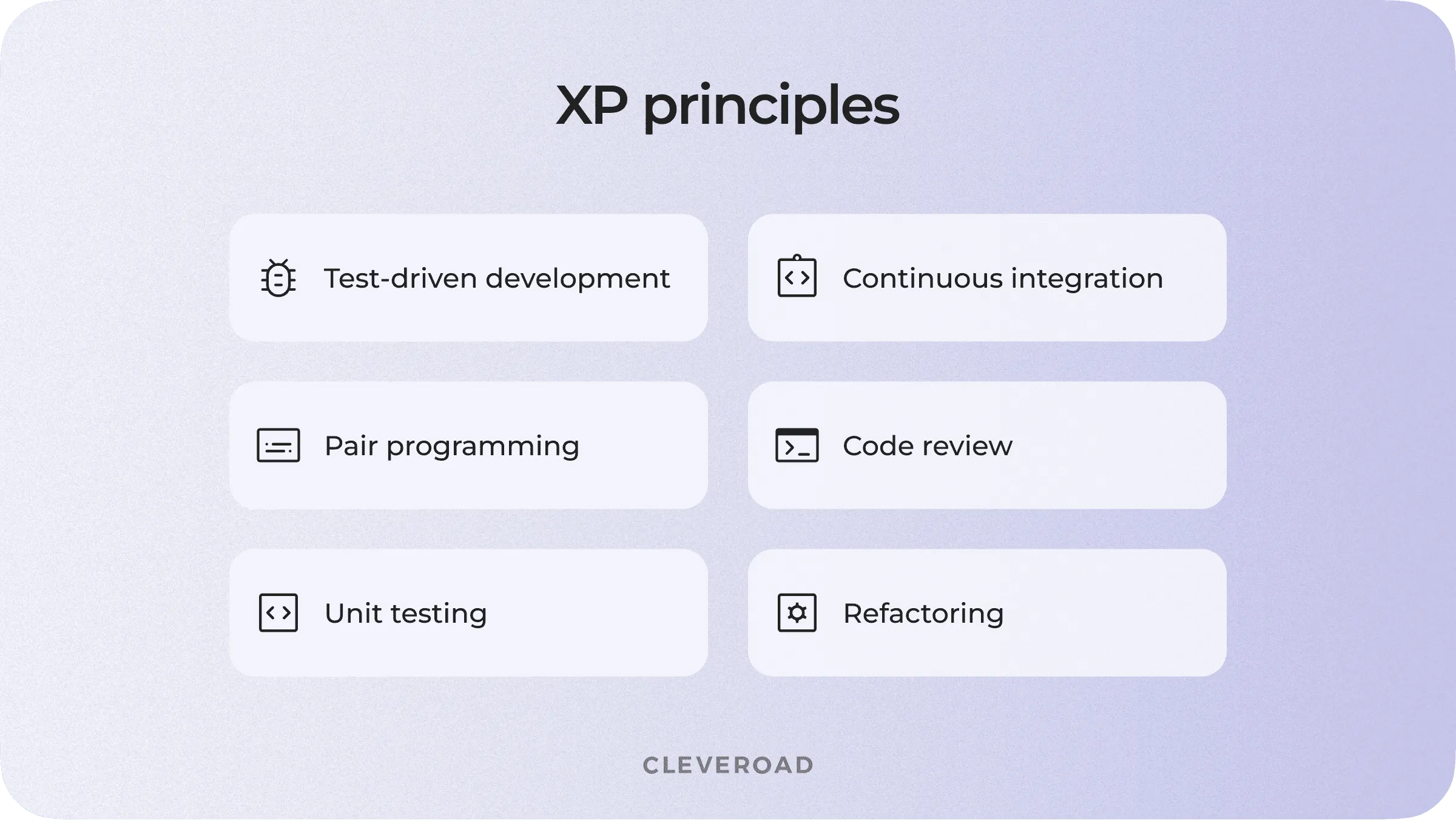 XP principles

Test-driven development

Continuous integration

Pair programming

Code review

Unit testing

Refactoring

CLEVEROAD